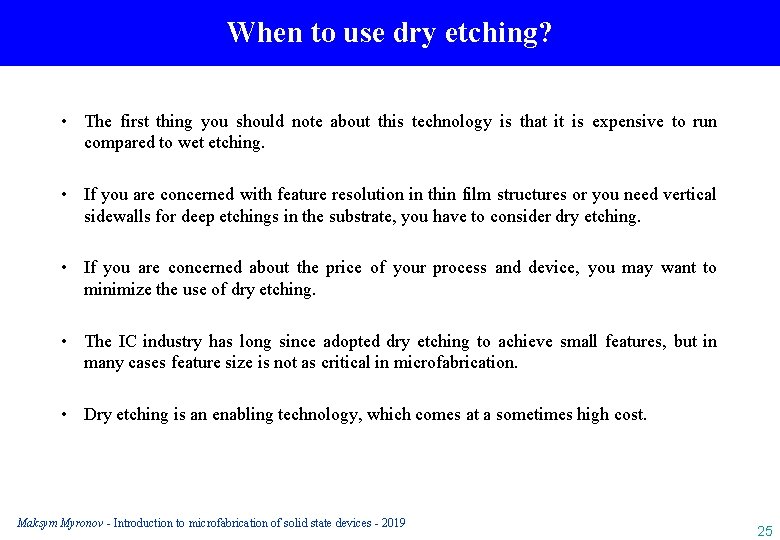 When to use dry etching?

• The first thing you should note about this technology is that it is expensive to run compared to wet etching.

• If you are concerned with feature resolution in thin film structures or you need vertical sidewalls for deep etchings in the substrate, you have to consider dry etching.

• If you are concerned about the price of your process and device, you may want to minimize the use of dry etching.

• The IC industry has long since adopted dry etching to achieve small features, but in many cases feature size is not as critical in microfabrication.

• Dry etching is an enabling technology, which comes at a sometimes high cost.

Maksym Myronov - Introduction to microfabrication of solid state devices - 2019

25